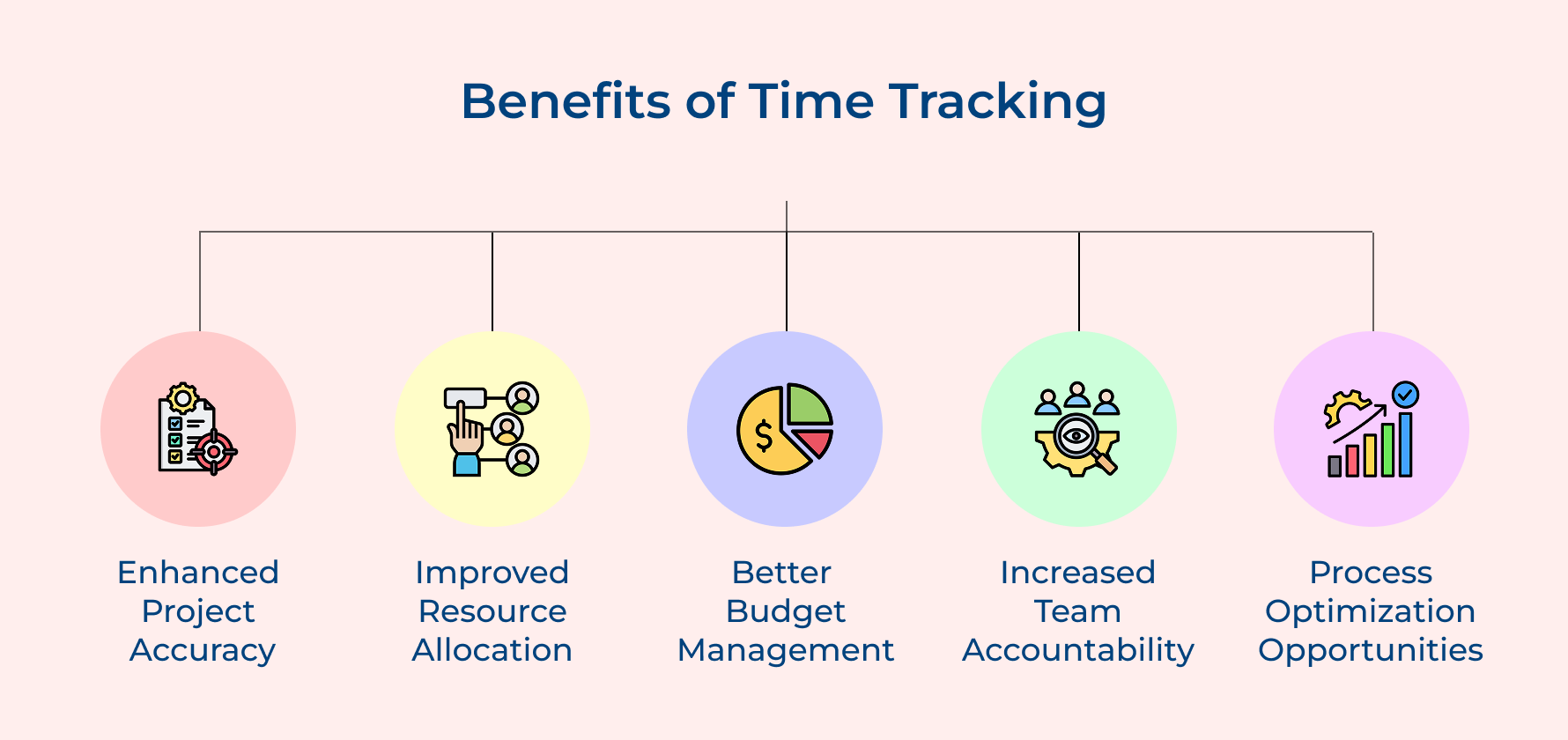 Benefits of Time Tracking

Enhanced Project Accuracy

Improved Resource Allocation

Better Budget Management

Increased Team Accountability

Process Optimization Opportunities